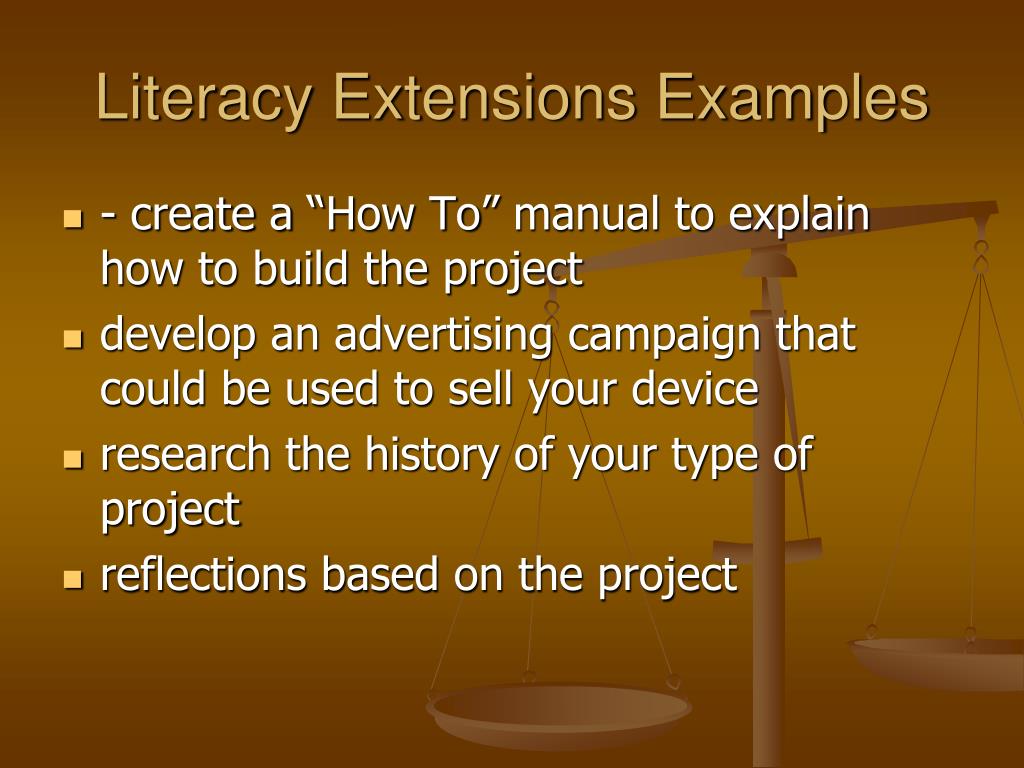 Literacy Extensions Examples

- - create a “How To” manual to explain how to build the project
- develop an advertising campaign that could be used to sell your device
- research the history of your type of project
- reflections based on the project